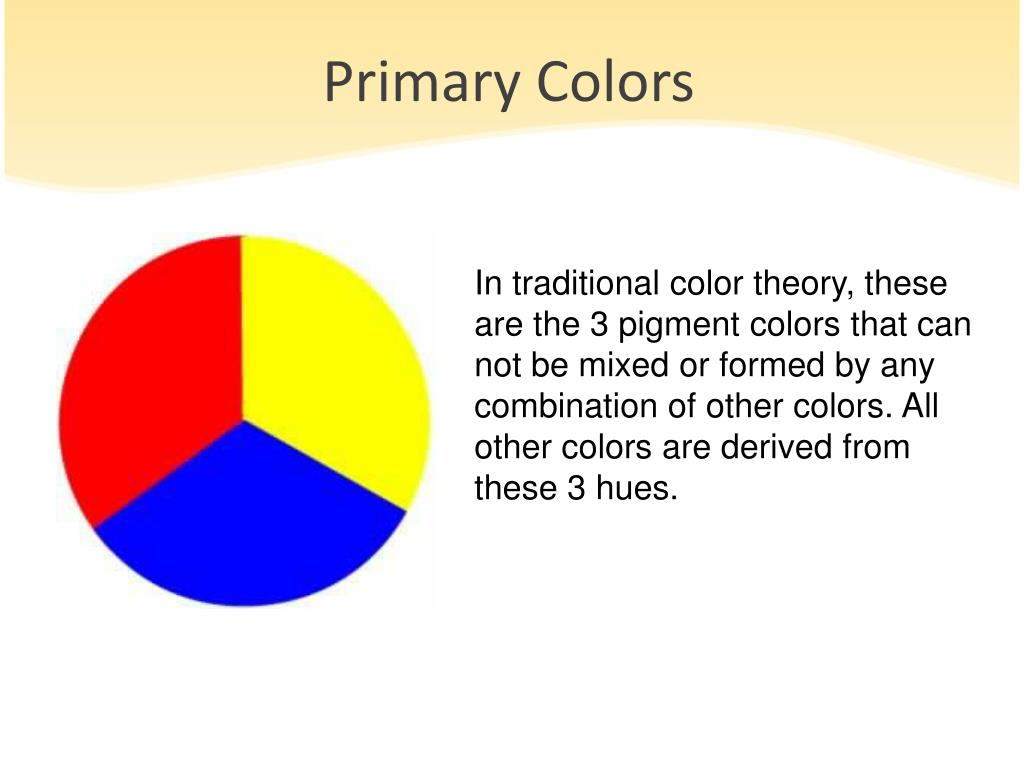 Primary Colors

In traditional color theory, these are the 3 pigment colors that can not be mixed or formed by any combination of other colors. All other colors are derived from these 3 hues.